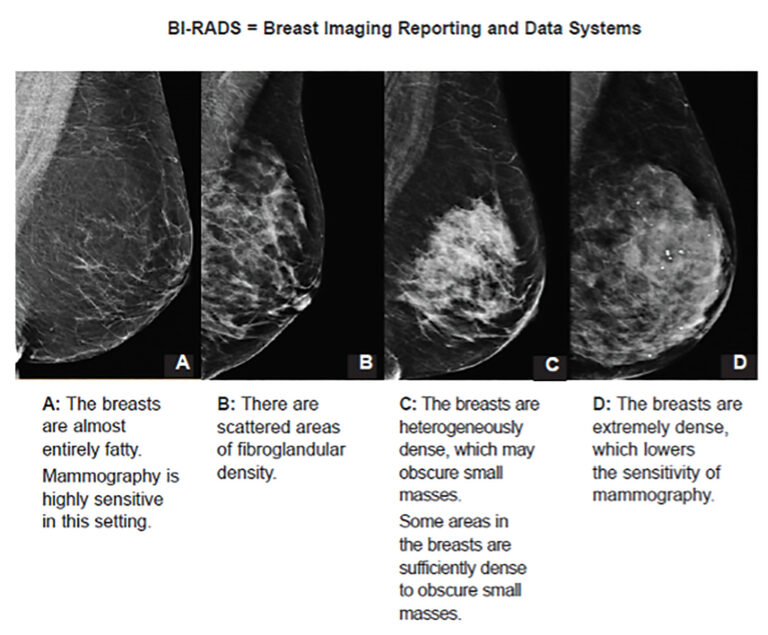 BI-RADS = Breast Imaging Reporting and Data Systems

A

B

C

D

A: The breasts are almost entirely fatty.

Mammography is highly sensitive in this setting.

B: There are scattered areas of fibroglandular density.

C: The breasts are heterogeneously dense, which may obscure small masses.

Some areas in the breasts are sufficiently dense to obscure small masses.

D: The breasts are extremely dense, which lowers the sensitivity of mammography.